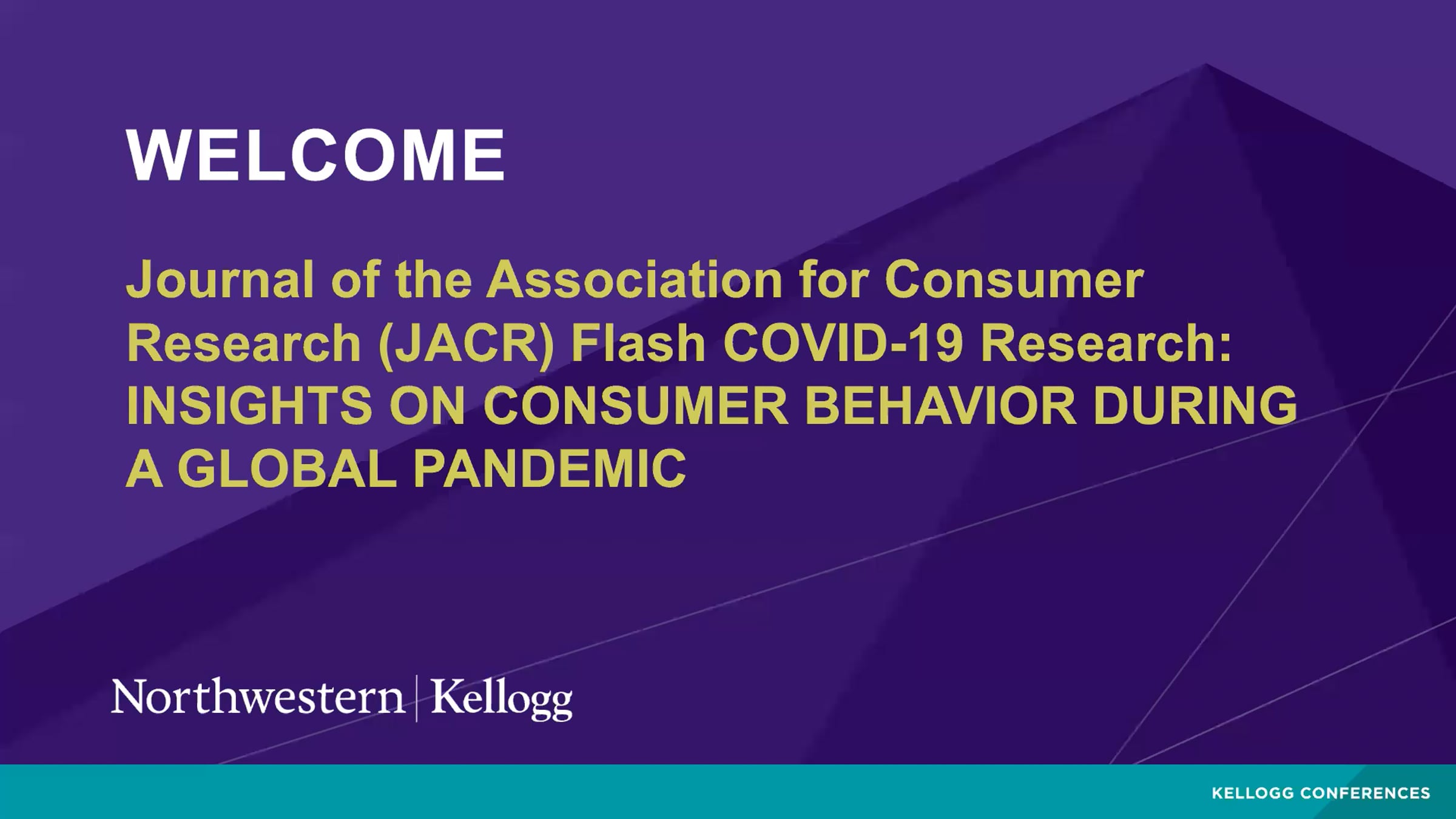 WELCOME

Journal of the Association for Consumer Research (JACR) Flash COVID-19 Research: INSIGHTS ON CONSUMER BEHAVIOR DURING A GLOBAL PANDEMIC

Northwestern | Kellogg

KELLOGG CONFERENCES